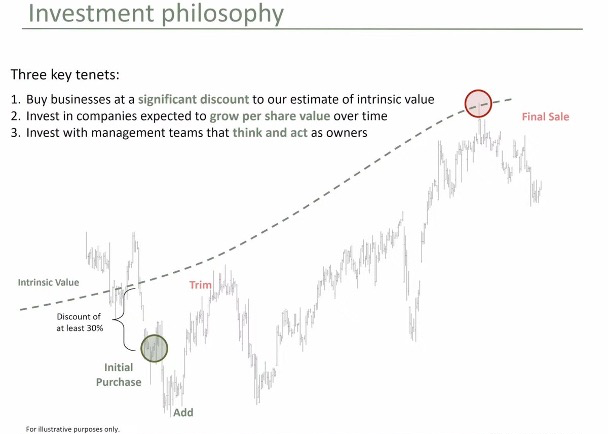 Investment philosophy

Three key tenets:

1. Buy businesses at a significant discount to our estimate of intrinsic value
2. Invest in companies expected to grow per share value over time
3. Invest with management teams that think and act as owners

Final Sale

Intrinsic Value

Trim

Discount of at least 30%

Initial Purchase

Add

For illustrative purposes only.